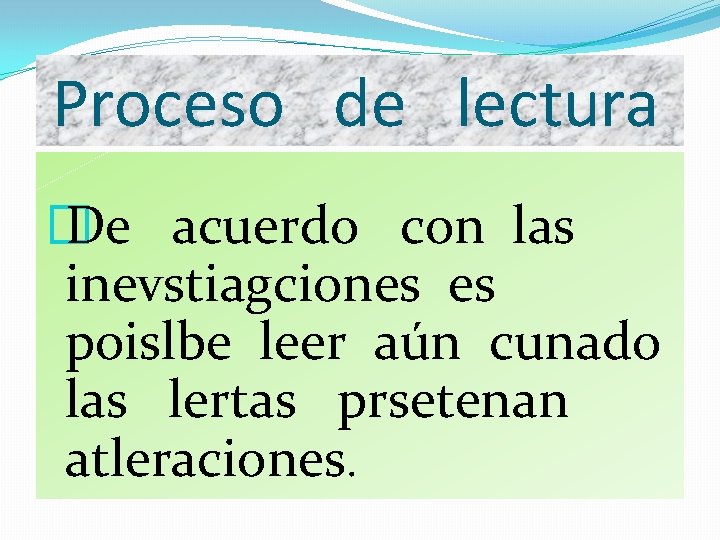 Proceso de lectura

De acuerdo con las inevstiagciones es poislbe leer aún cunado las lertas prsetenan atleraciones.